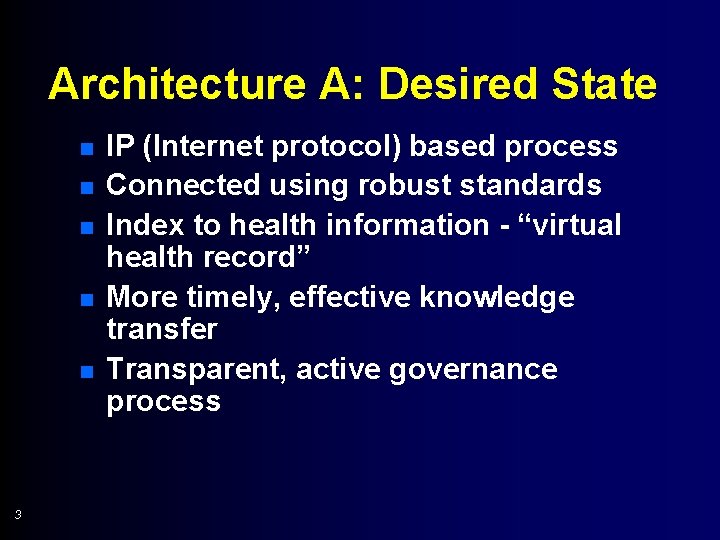 Architecture A: Desired State

- IP (Internet protocol) based process
- Connected using robust standards
- Index to health information - “virtual health record”
- More timely, effective knowledge transfer
- Transparent, active governance process

3